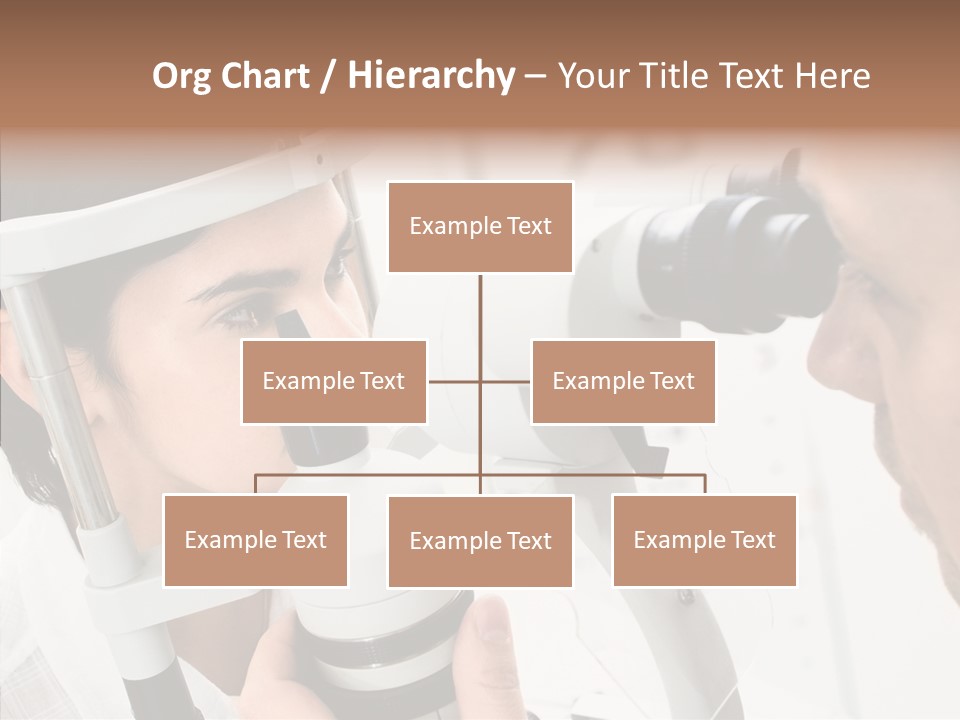 Org Chart / Hierarchy – Your Title Text Here

Example Text

Example Text

Example Text

Example Text

Example Text

Example Text